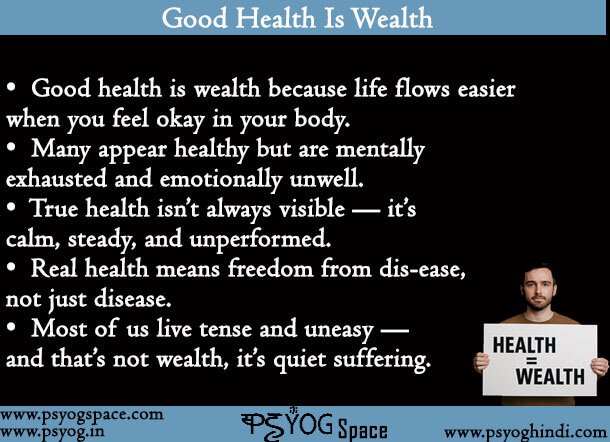 Good Health Is Wealth

• Good health is wealth because life flows easier when you feel okay in your body.
• Many appear healthy but are mentally exhausted and emotionally unwell.
• True health isn't always visible — it's calm, steady, and unperformed.
• Real health means freedom from dis-ease, not just disease.
• Most of us live tense and uneasy — and that's not wealth, it's quiet suffering.

HEALTH
=
WEALTH

www.psyogspace.com
www.psyog.in

PSYOG Space

www.psyoghindi.com